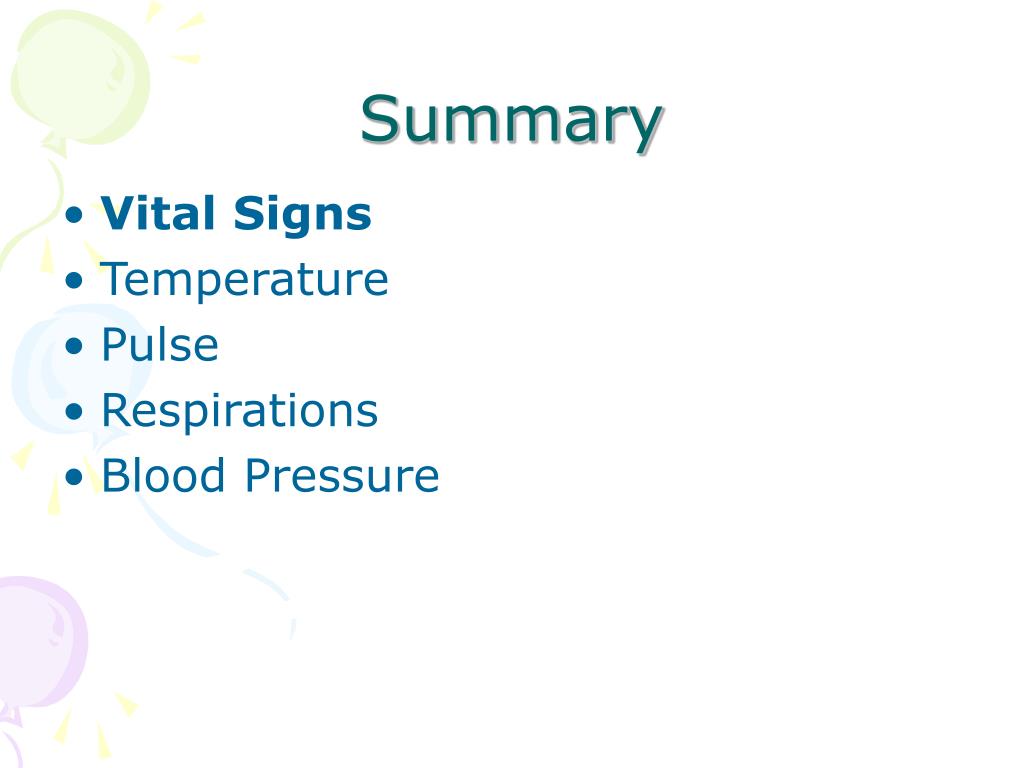 Summary

• Vital Signs
• Temperature
• Pulse
• Respirations
• Blood Pressure